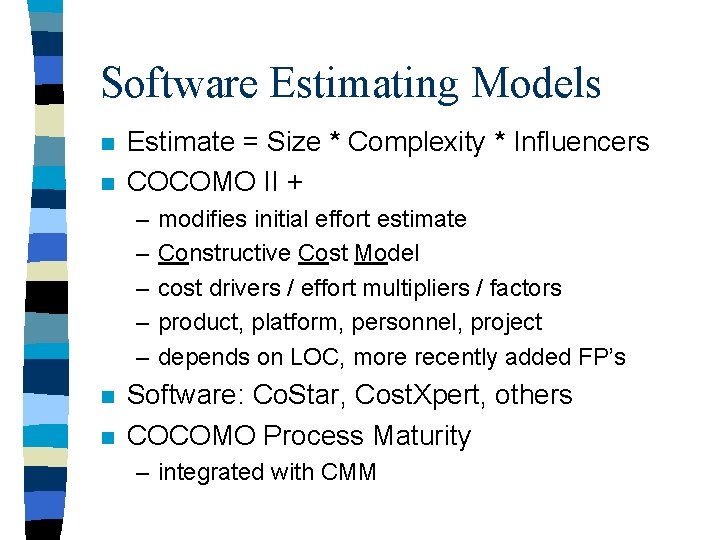 Software Estimating Models

- Estimate = Size * Complexity * Influencers
- COCOMO II +
  – modifies initial effort estimate
  – Constructive Cost Model
  – cost drivers / effort multipliers / factors
  – product, platform, personnel, project
  – depends on LOC, more recently added FP's
- Software: CoStar, CostXpert, others
- COCOMO Process Maturity
  – integrated with CMM